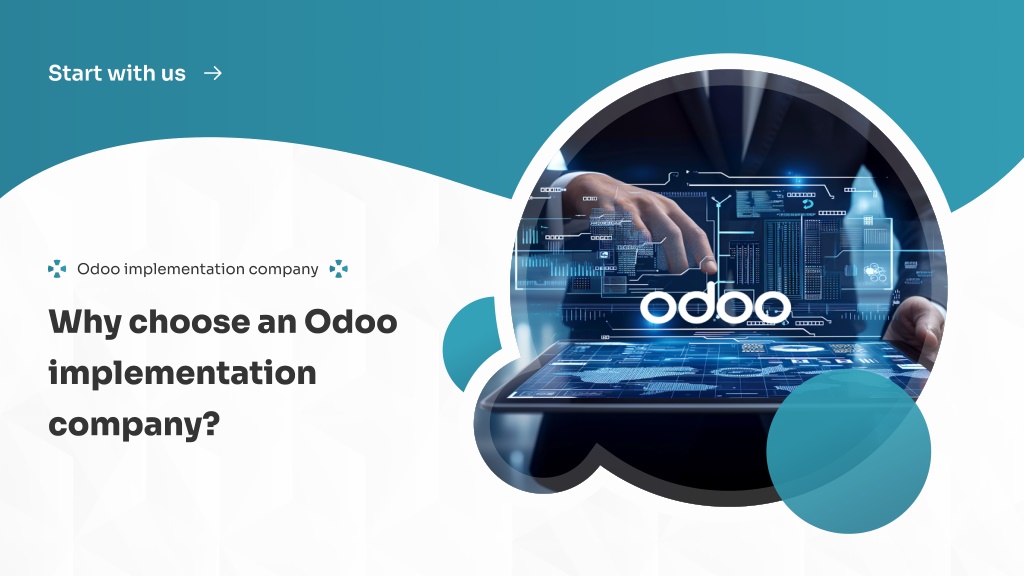 Start with us →

Odoo implementation company

Why choose an Odoo implementation company?

odoo